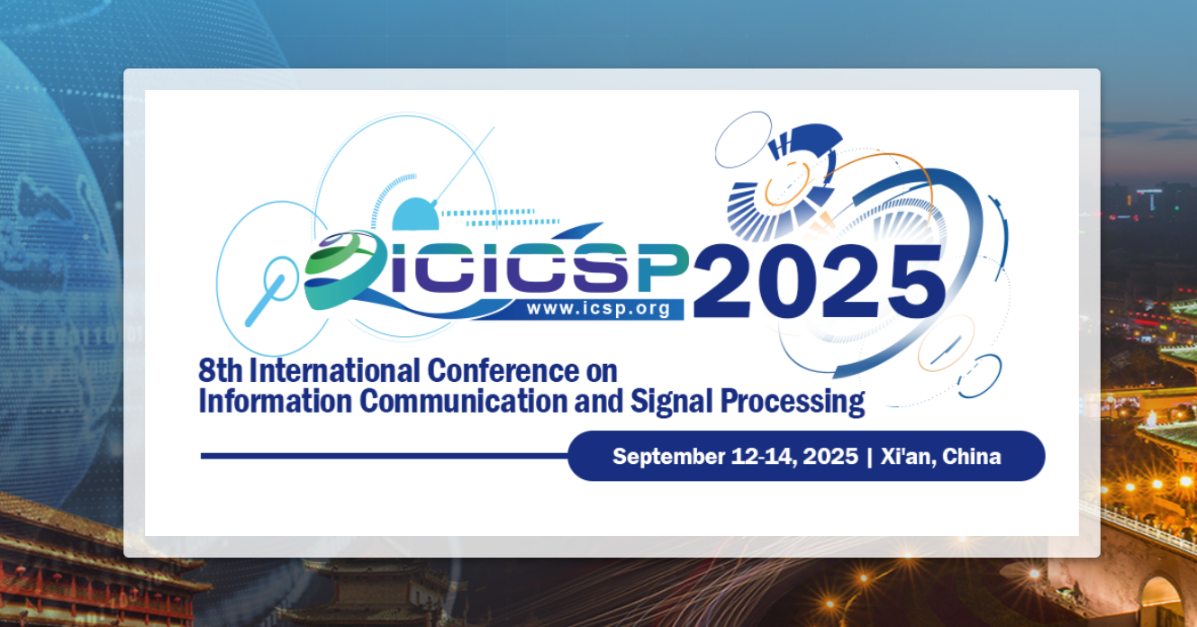 ICICSP 2025
www.icsp.org

8th International Conference on Information Communication and Signal Processing

September 12-14, 2025 | Xi'an, China